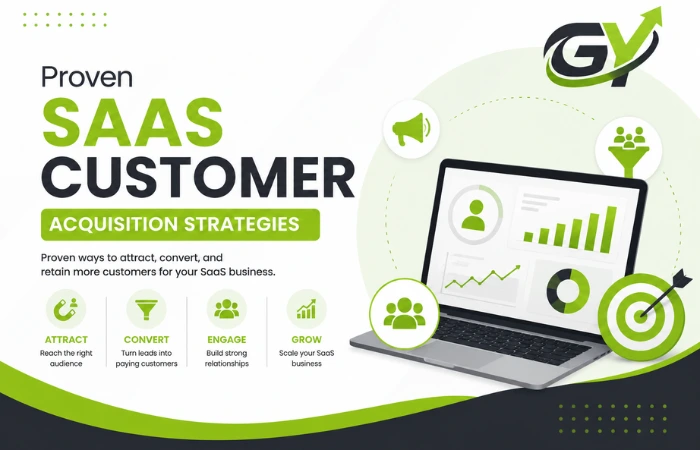 GY

Proven
SAAS
CUSTOMER
ACQUISITION STRATEGIES

Proven ways to attract, convert, and retain more customers for your SaaS business.

ATTRACT
Reach the right audience

CONVERT
Turn leads into paying customers

ENGAGE
Build strong relationships

GROW
Scale your SaaS business